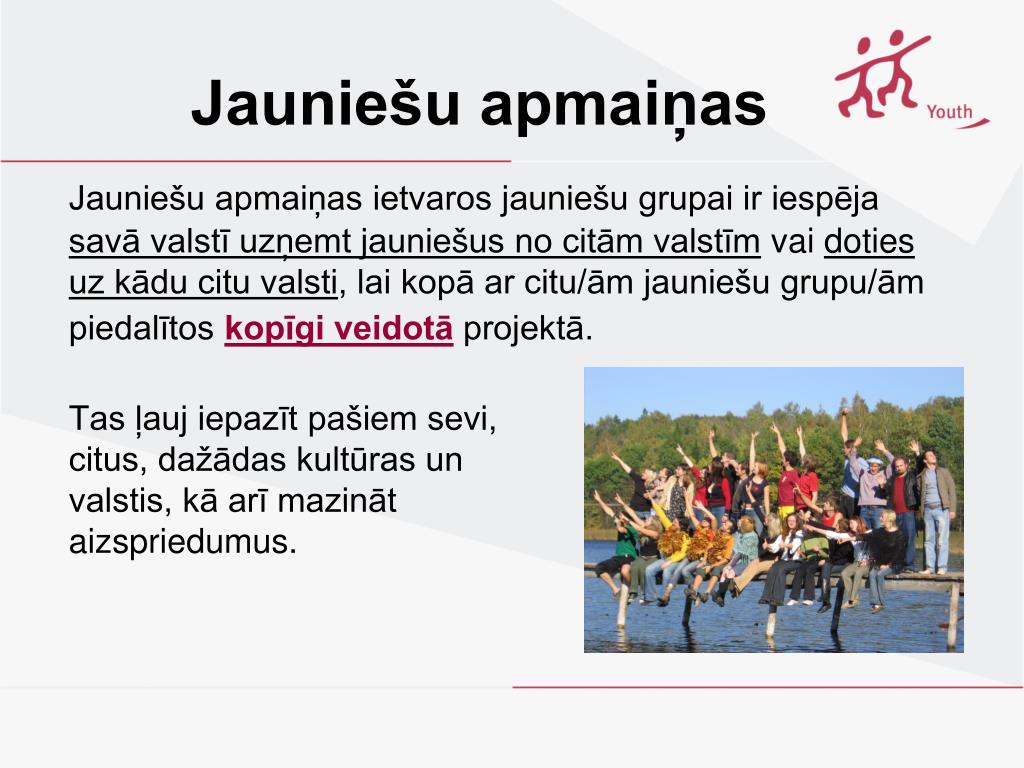 Jauniešu apmaiņas

Youth

Jauniešu apmaiņas ietvaros jauniešu grupai ir iespēja savā valstī uzņemt jauniešus no citām valstīm vai doties uz kādu citu valsti, lai kopā ar citu/ām jauniešu grupu/ām piedalītos kopīgi veidotā projektā.

Tas ļauj iepazīt pašiem sevi, citus, dažādas kultūras un valstis, kā arī mazināt aizspriedumus.